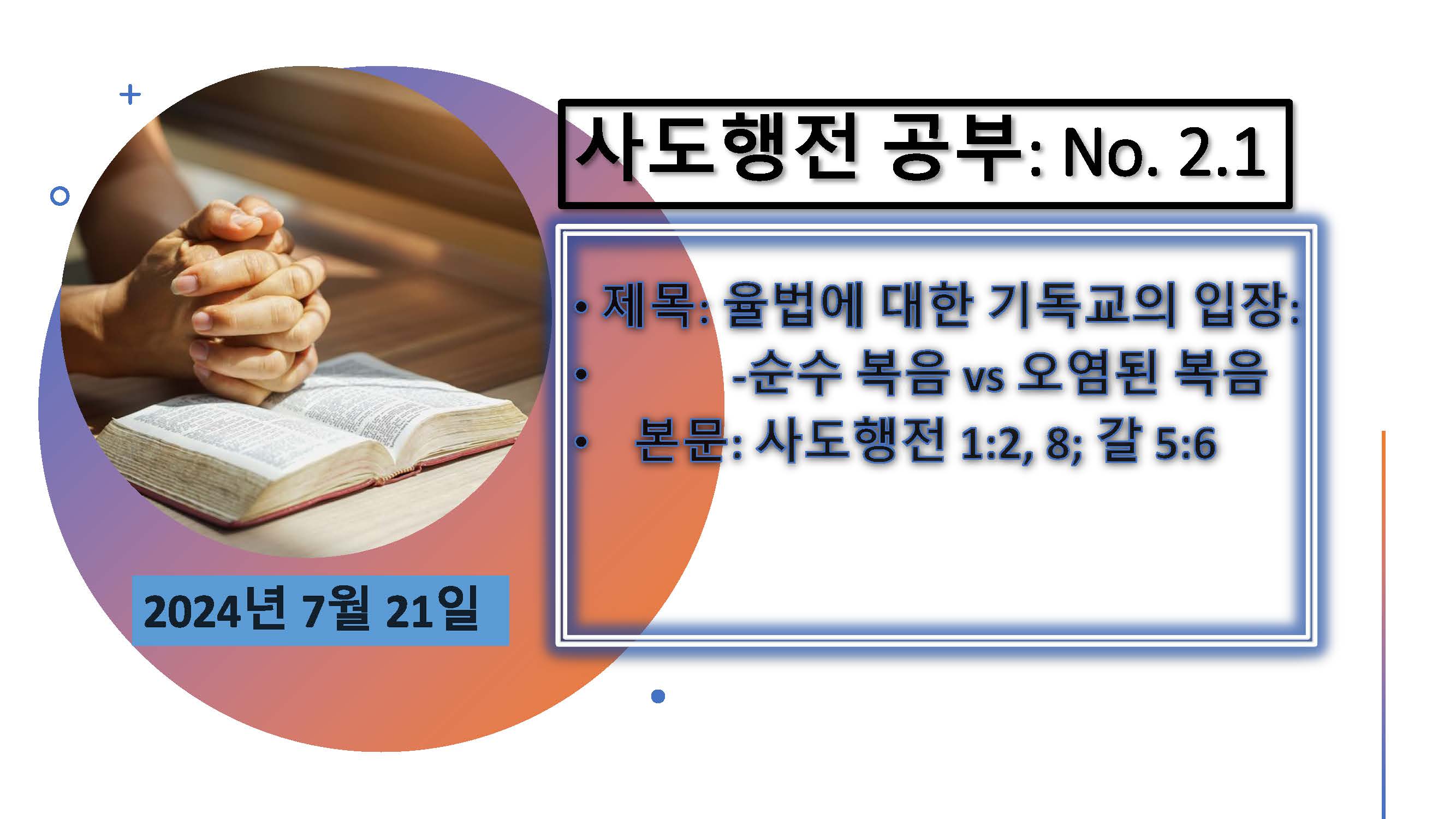 사도행전 공부: No. 2.1

• 제목: 율법에 대한 기독교의 입장:
• -순수 복음 vs 오염된 복음
• 본문: 사도행전 1:2, 8; 갈 5:6

2024년 7월 21일